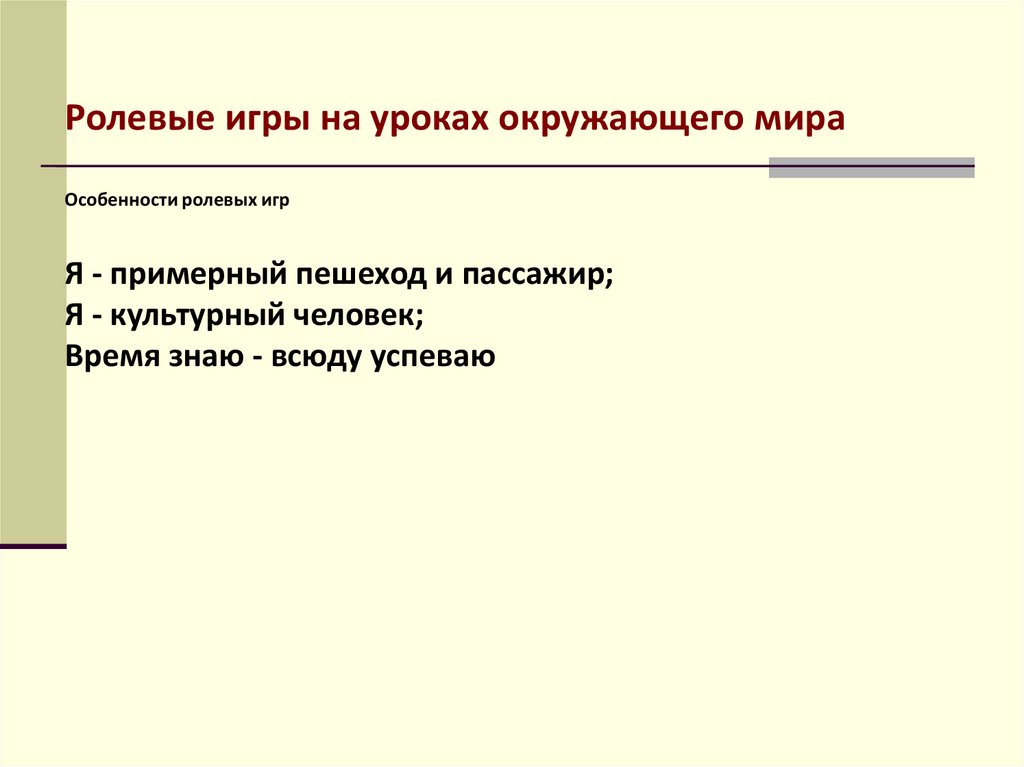 Ролевые игры на уроках окружающего мира

Особенности ролевых игр

Я - примерный пешеход и пассажир;
Я - культурный человек;
Время знаю - всюду успеваю